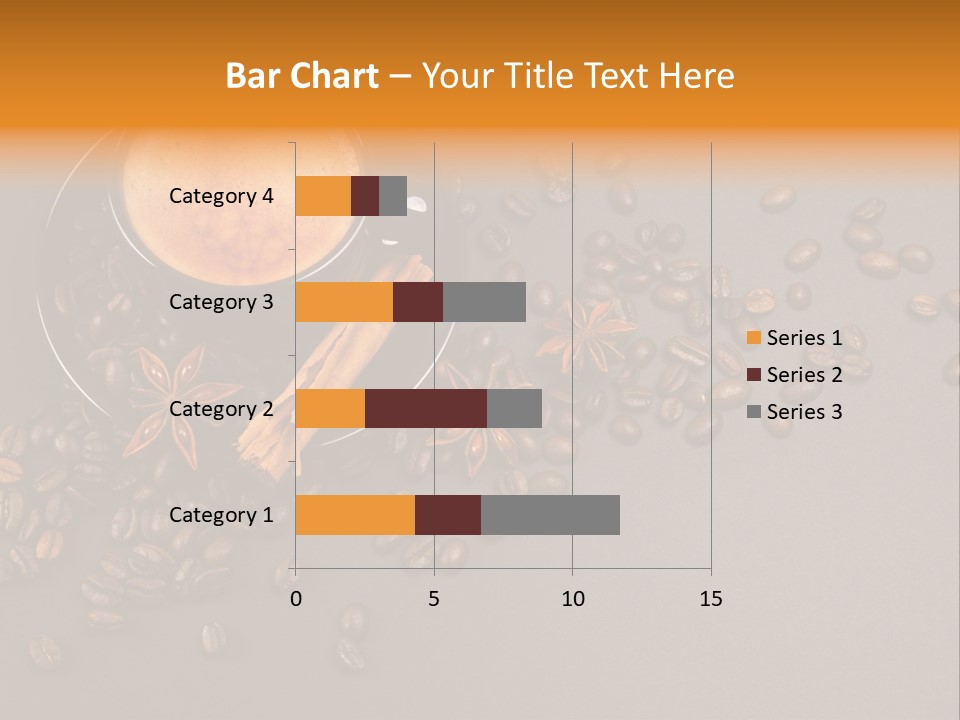 Bar Chart – Your Title Text Here

Category 4
Category 3
Category 2
Category 1

0
5
10
15

Series 1
Series 2
Series 3